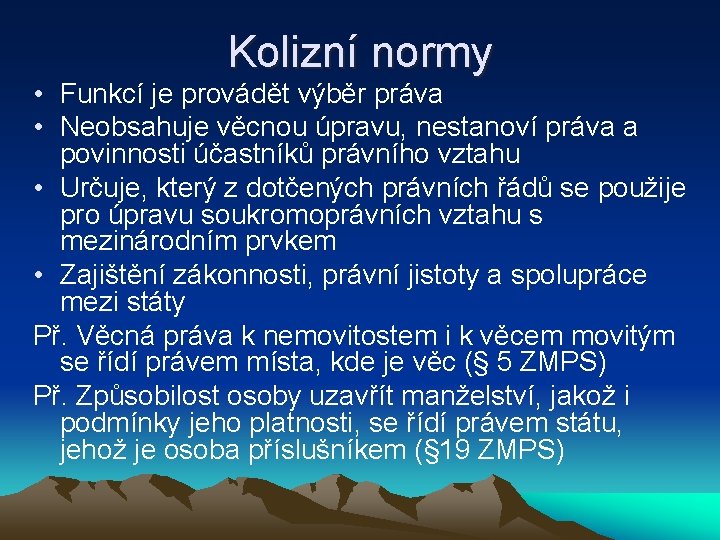 Kolizní normy

• Funkcí je provádět výběr práva
• Neobsahuje věcnou úpravu, nestanoví práva a povinnosti účastníků právního vztahu
• Určuje, který z dotčených právních řádů se použije pro úpravu soukromoprávních vztahu s mezinárodním prvkem
• Zajištění zákonnosti, právní jistoty a spolupráce mezi státy

Př. Věcná práva k nemovitostem i k věcem movitým se řídí právem místa, kde je věc (§ 5 ZMPS)

Př. Způsobilost osoby uzavřít manželství, jakož i podmínky jeho platnosti, se řídí právem státu, jehož je osoba příslušníkem (§19 ZMPS)